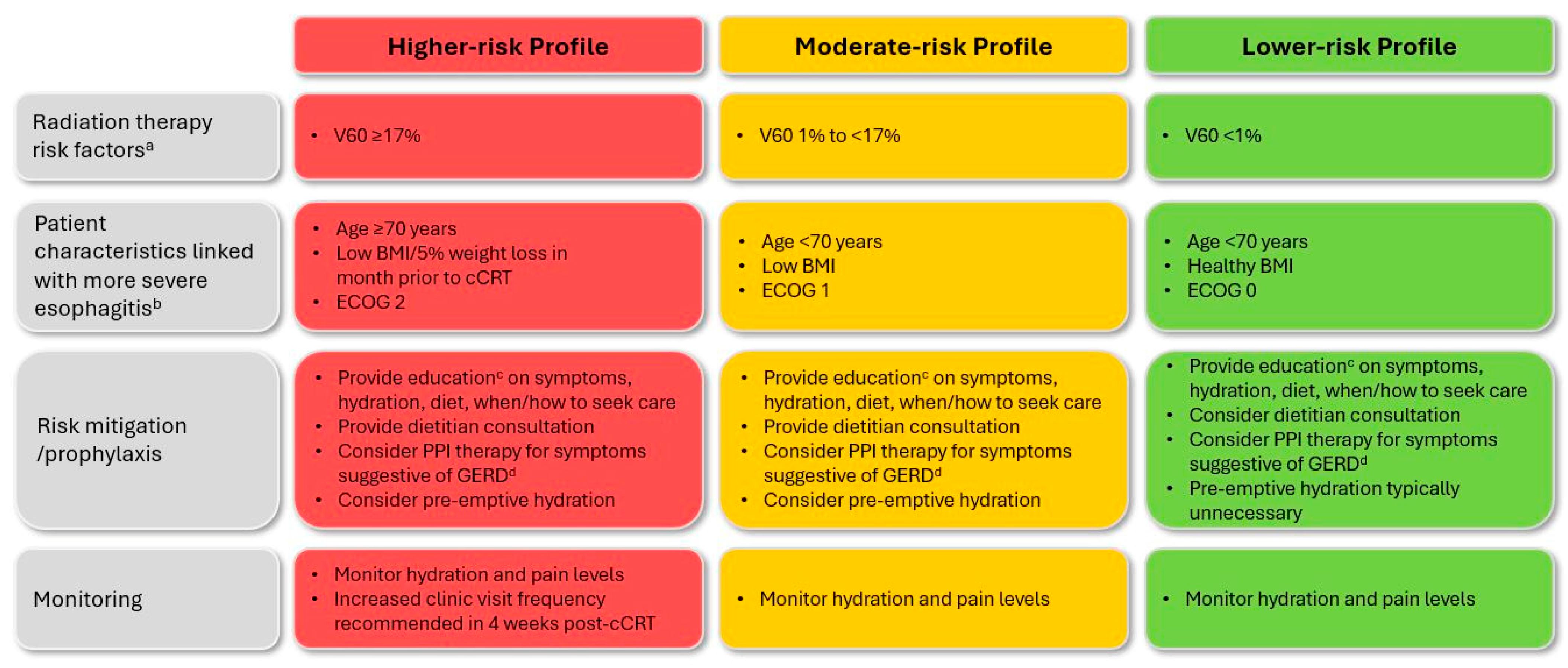 |  | Higher-risk Profile | Moderate-risk Profile | Lower-risk Profile |
|---|---|---|---|
| Radiation therapy risk factors$^a$ | • V60 ≥17% | • V60 1% to <17% | • V60 <1% |
| Patient characteristics linked with more severe esophagitis$^b$ | • Age ≥70 years • Low BMI/5% weight loss in month prior to cCRT • ECOG 2 | • Age <70 years • Low BMI • ECOG 1 | • Age <70 years • Healthy BMI • ECOG 0 |
| Risk mitigation /prophylaxis | • Provide education$^c$ on symptoms, hydration, diet, when/how to seek care • Provide dietitian consultation • Consider PPI therapy for symptoms suggestive of GERD$^d$ • Consider pre-emptive hydration | • Provide education$^c$ on symptoms, hydration, diet, when/how to seek care • Provide dietitian consultation • Consider PPI therapy for symptoms suggestive of GERD$^d$ • Consider pre-emptive hydration | • Provide education$^c$ on symptoms, hydration, diet, when/how to seek care • Consider dietitian consultation • Consider PPI therapy for symptoms suggestive of GERD$^d$ • Pre-emptive hydration typically unnecessary |
| Monitoring | • Monitor hydration and pain levels • Increased clinic visit frequency recommended in 4 weeks post-cCRT | • Monitor hydration and pain levels | • Monitor hydration and pain levels |